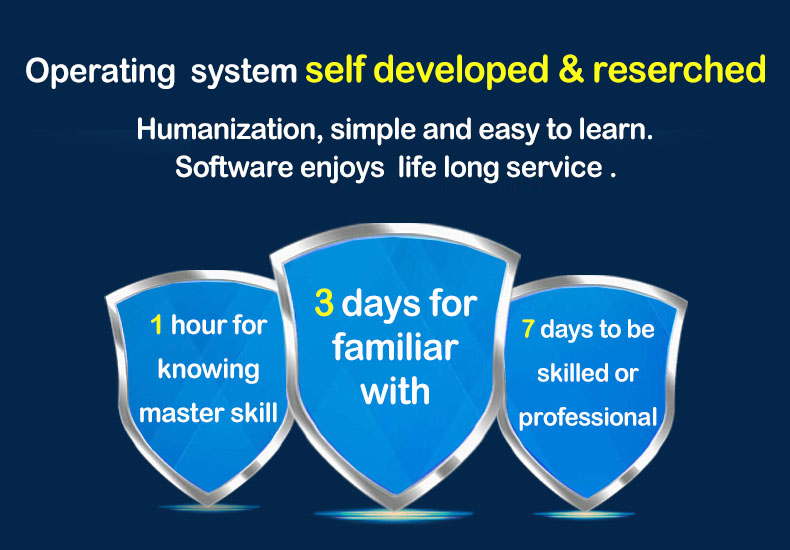 Operating system self developed & reserched

Humanization, simple and easy to learn.
Software enjoys life long service .

1 hour for knowing master skill

3 days for familiar with

7 days to be skilled or professional